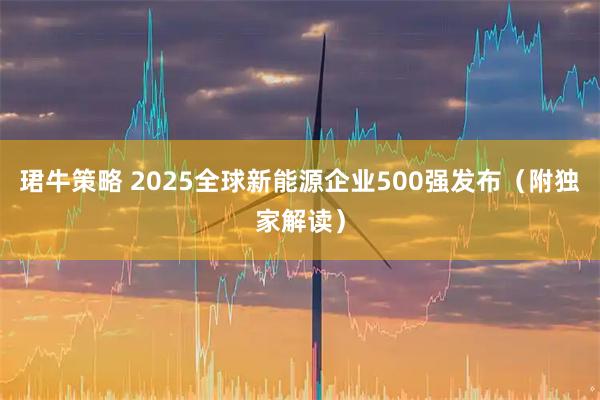 珺牛策略 2025全球新能源企业500强发布（附独家解读）